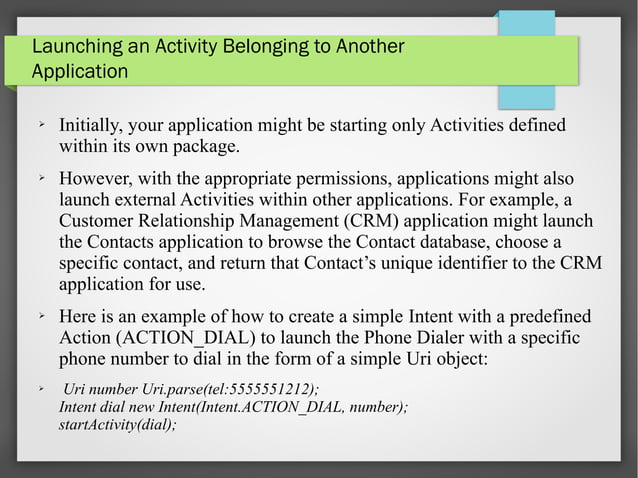 Launching an Activity Belonging to Another Application

➢ Initially, your application might be starting only Activities defined within its own package.

➢ However, with the appropriate permissions, applications might also launch external Activities within other applications. For example, a Customer Relationship Management (CRM) application might launch the Contacts application to browse the Contact database, choose a specific contact, and return that Contact's unique identifier to the CRM application for use.

➢ Here is an example of how to create a simple Intent with a predefined Action (ACTION_DIAL) to launch the Phone Dialer with a specific phone number to dial in the form of a simple Uri object:

➢ Uri number Uri.parse(tel:5555551212);
Intent dial new Intent(Intent.ACTION_DIAL, number);
startActivity(dial);